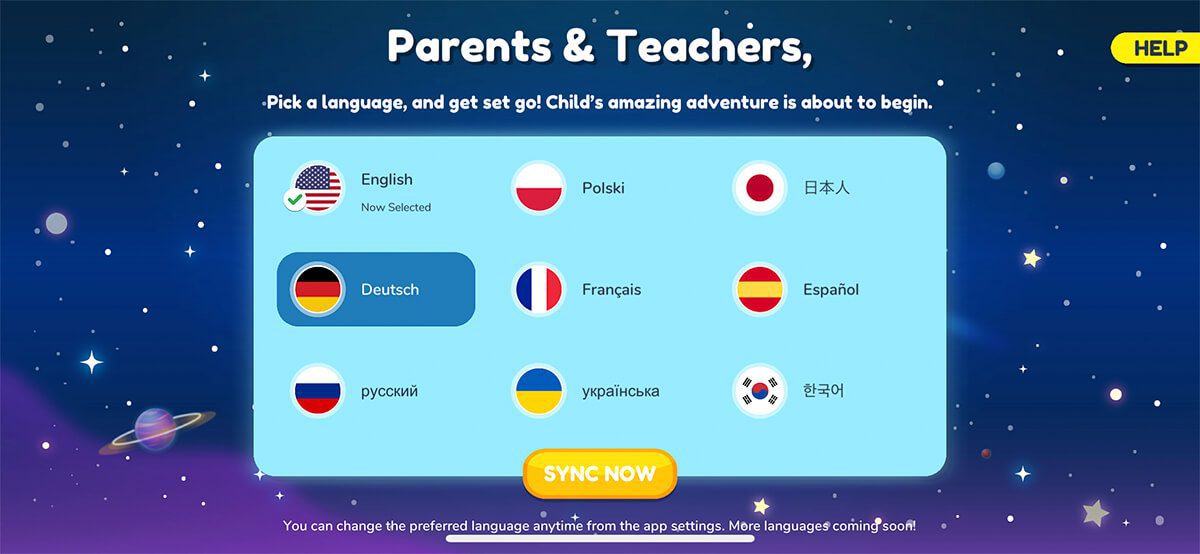 Parents & Teachers,

HELP

Pick a language, and get set go! Child's amazing adventure is about to begin.

English
Now Selected

Polski

日本人

Deutsch

Français

Español

русский

українська

한국어

SYNC NOW

You can change the preferred language anytime from the app settings. More languages coming soon!